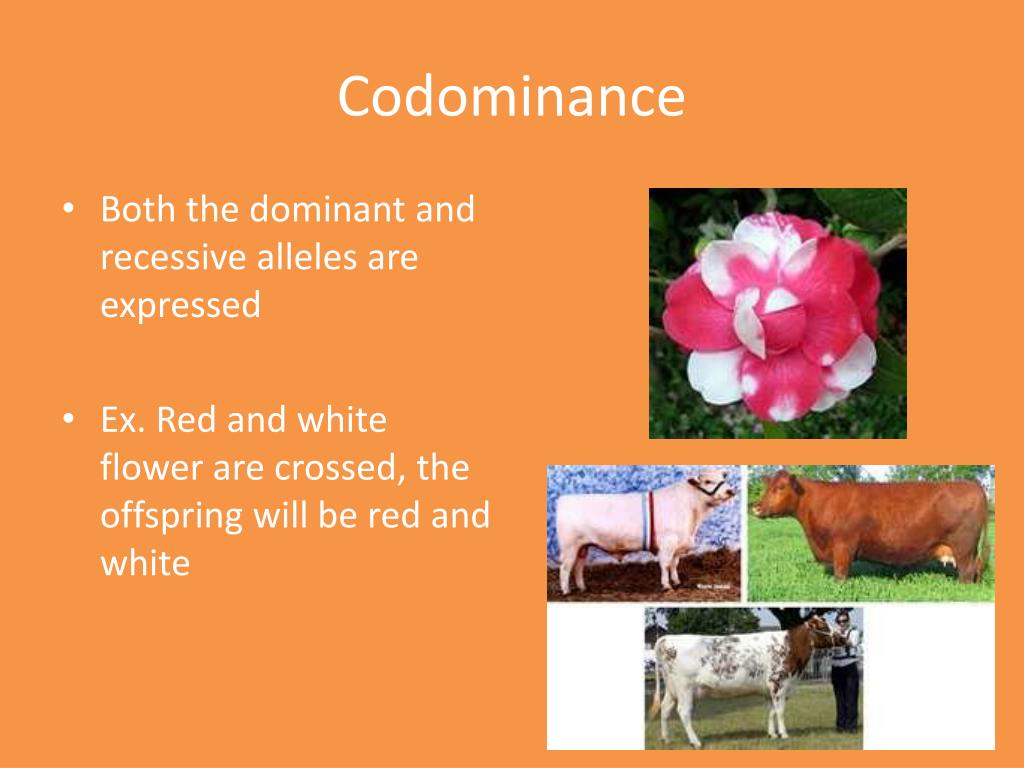 Codominance

• Both the dominant and recessive alleles are expressed

• Ex. Red and white flower are crossed, the offspring will be red and white